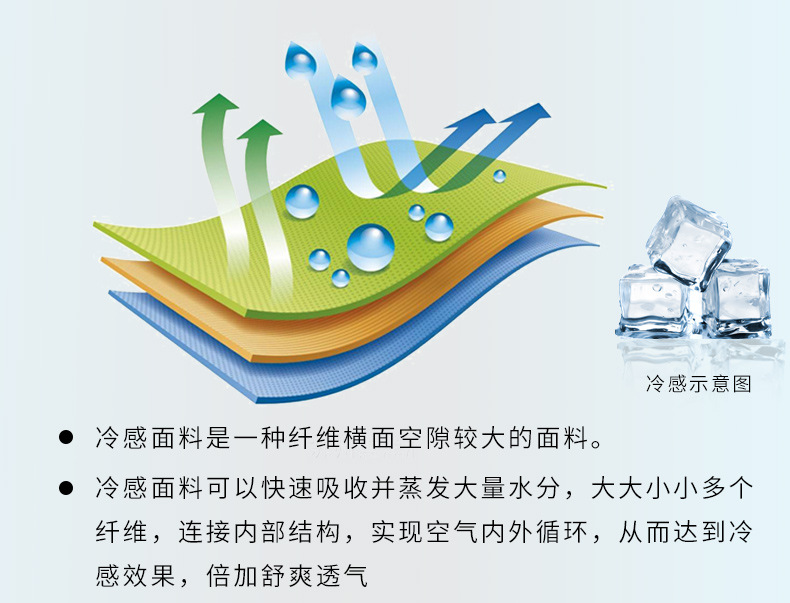 冷感示意图

● 冷感面料是一种纤维横面空隙较大的面料。

● 冷感面料可以快速吸收并蒸发大量水分，大大小小多个纤维，连接内部结构，实现空气内外循环，从而达到冷感效果，倍加舒爽透气